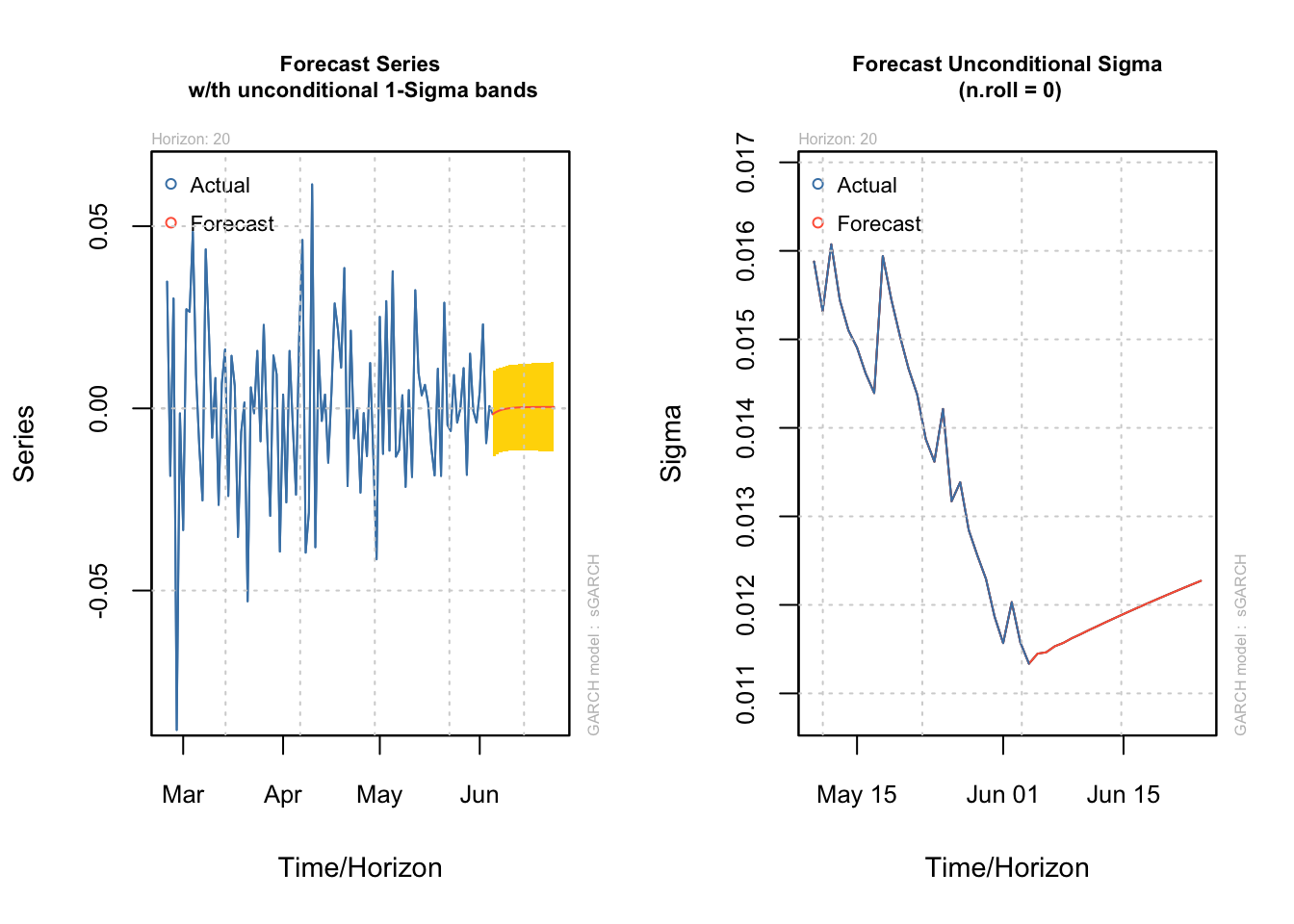 Forecast Series
w/th unconditional 1-Sigma bands

Horizon: 20

Actual
Forecast

Series

0.05
0.00
-0.05

Mar Apr May Jun

Time/Horizon

GARCH model : sGARCH

Forecast Unconditional Sigma
(n.roll = 0)

Horizon: 20

Actual
Forecast

Sigma

0.017
0.016
0.015
0.014
0.013
0.012
0.011

May 15 Jun 01 Jun 15

Time/Horizon

GARCH model : sGARCH